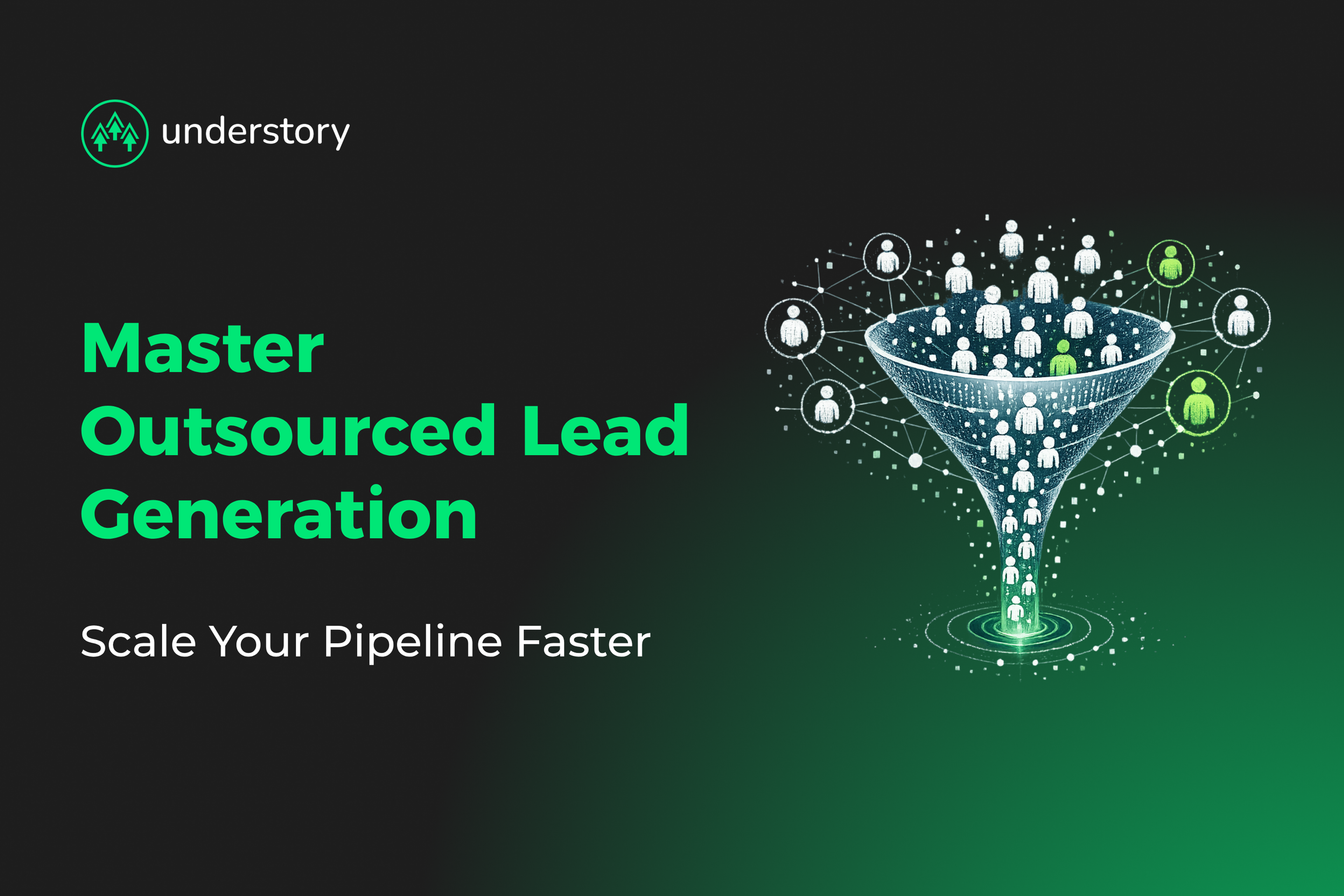 understory

Master Outsourced Lead Generation

Scale Your Pipeline Faster